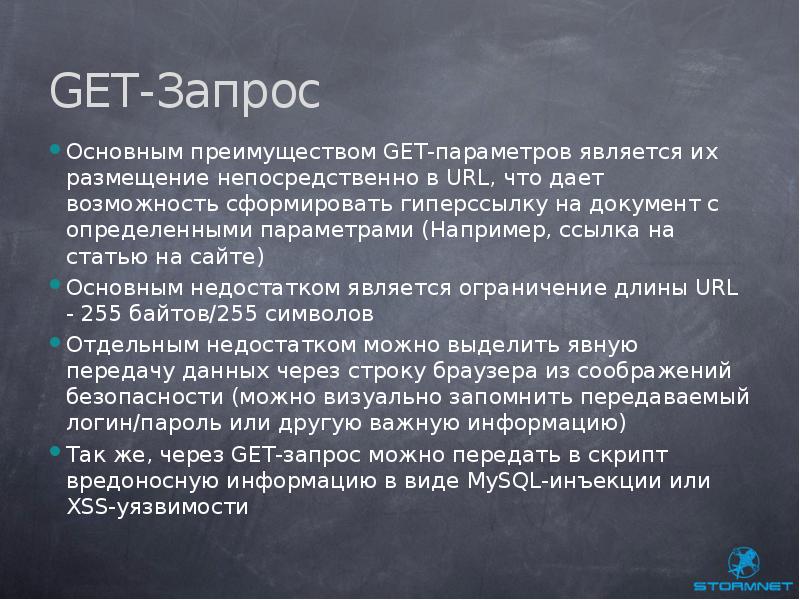 GET-Запрос

• Основным преимуществом GET-параметров является их размещение непосредственно в URL, что дает возможность сформировать гиперссылку на документ с определенными параметрами (Например, ссылка на статью на сайте)

• Основным недостатком является ограничение длины URL - 255 байтов/255 символов

• Отдельным недостатком можно выделить явную передачу данных через строку браузера из соображений безопасности (можно визуально запомнить передаваемый логин/пароль или другую важную информацию)

• Так же, через GET-запрос можно передать в скрипт вредоносную информацию в виде MySQL-инъекции или XSS-уязвимости

STORMNET